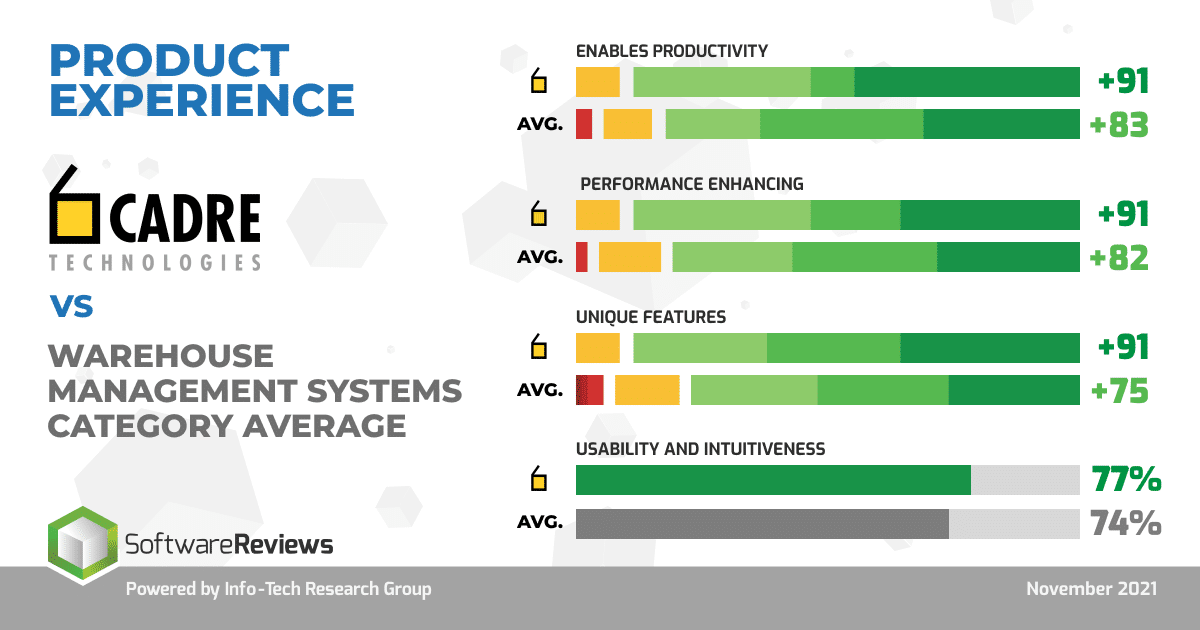 PRODUCT EXPERIENCE

CADRE
TECHNOLOGIES

VS

WAREHOUSE MANAGEMENT SYSTEMS CATEGORY AVERAGE

SoftwareReviews

ENABLES PRODUCTIVITY
+91
AVG. +83

PERFORMANCE ENHANCING
+91
AVG. +82

UNIQUE FEATURES
+91
AVG. +75

USABILITY AND INTUITIVENESS
77%
AVG. 74%

Powered by Info-Tech Research Group

November 2021